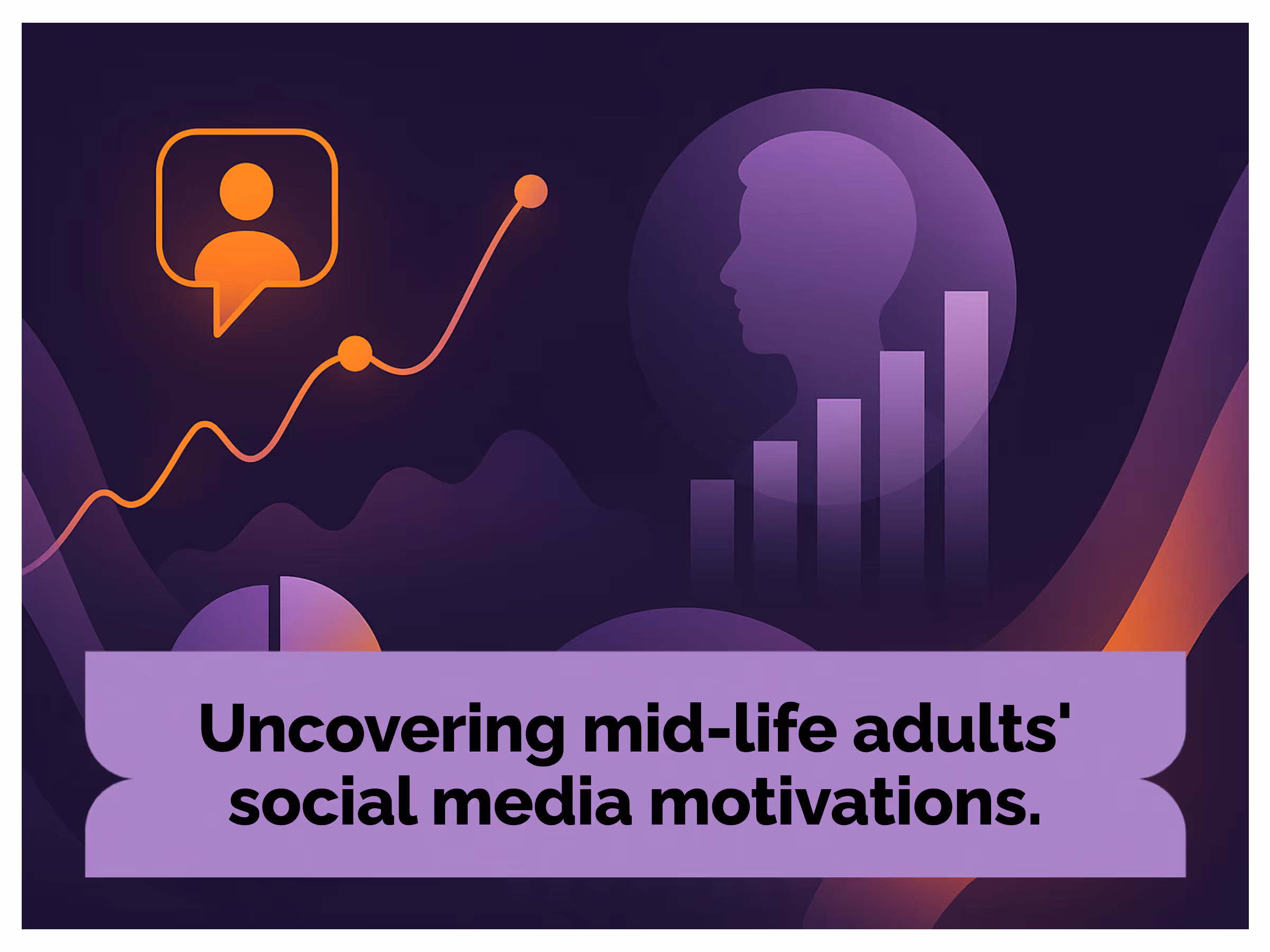 Uncovering mid-life adults' social media motivations.